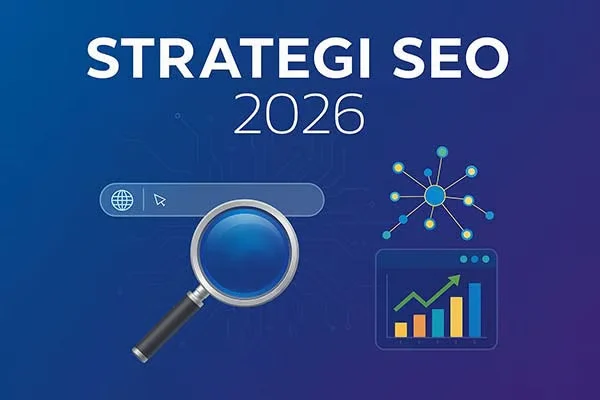 STRATEGI SEO
2026